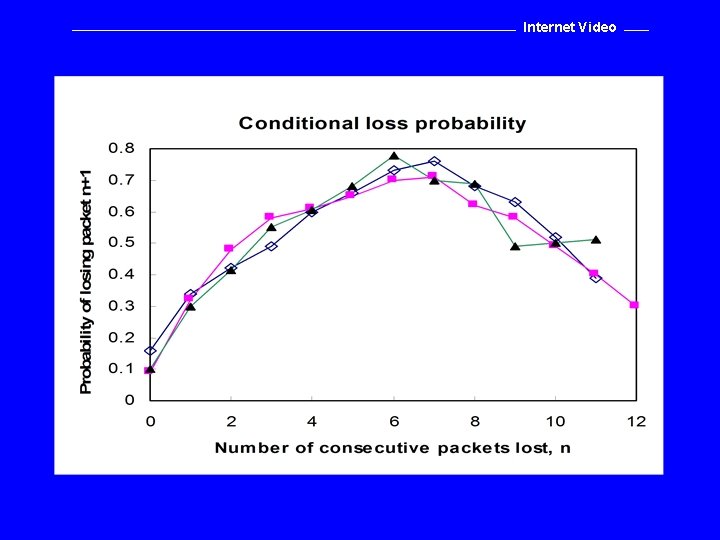 Internet Video

Conditional loss probability

Probability of losing packet n+1

0.8
0.7
0.6
0.5
0.4
0.3
0.2
0.1
0

0
2
4
6
8
10
12

Number of consecutive packets lost, n